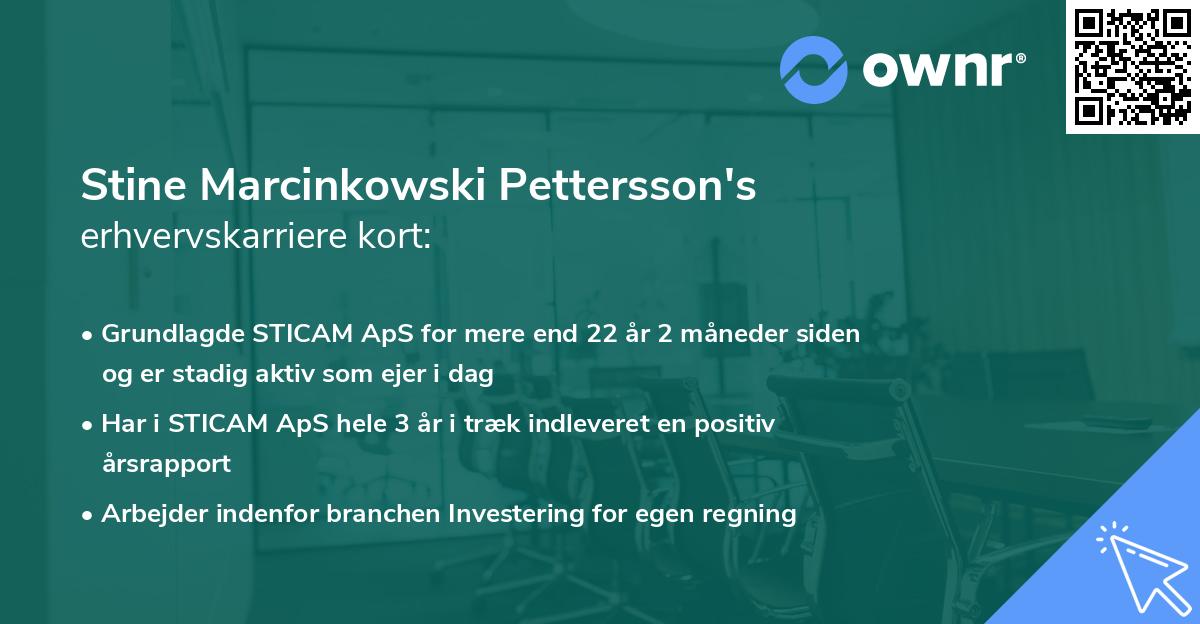 ownr®

Stine Marcinkowski Pettersson's erhvervskarriere kort:

• Grundlagde STICAM ApS for mere end 22 år 2 måneder siden og er stadig aktiv som ejer i dag

• Har i STICAM ApS hele 3 år i træk indleveret en positiv årsrapport

• Arbejder indenfor branchen Investering for egen regning